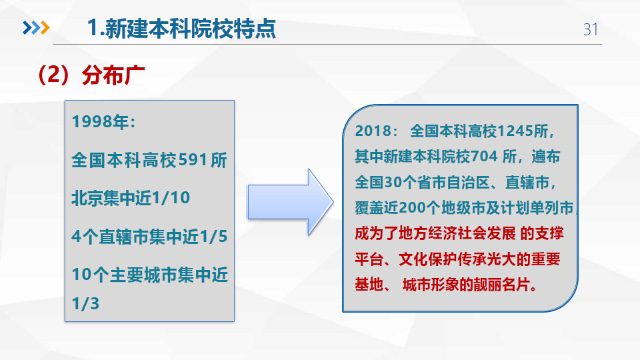 1.新建本科院校特点

31

（2）分布广

1998年：

全国本科高校591所

北京集中近1/10

4个直辖市集中近1/5

10个主要城市集中近1/3

2018： 全国本科高校1245所，其中新建本科院校704 所，遍布全国30个省市自治区、直辖市，覆盖近200个地级市及计划单列市，成为了地方经济社会发展 的支撑平台、文化保护传承光大的重要基地、 城市形象的靓丽名片。